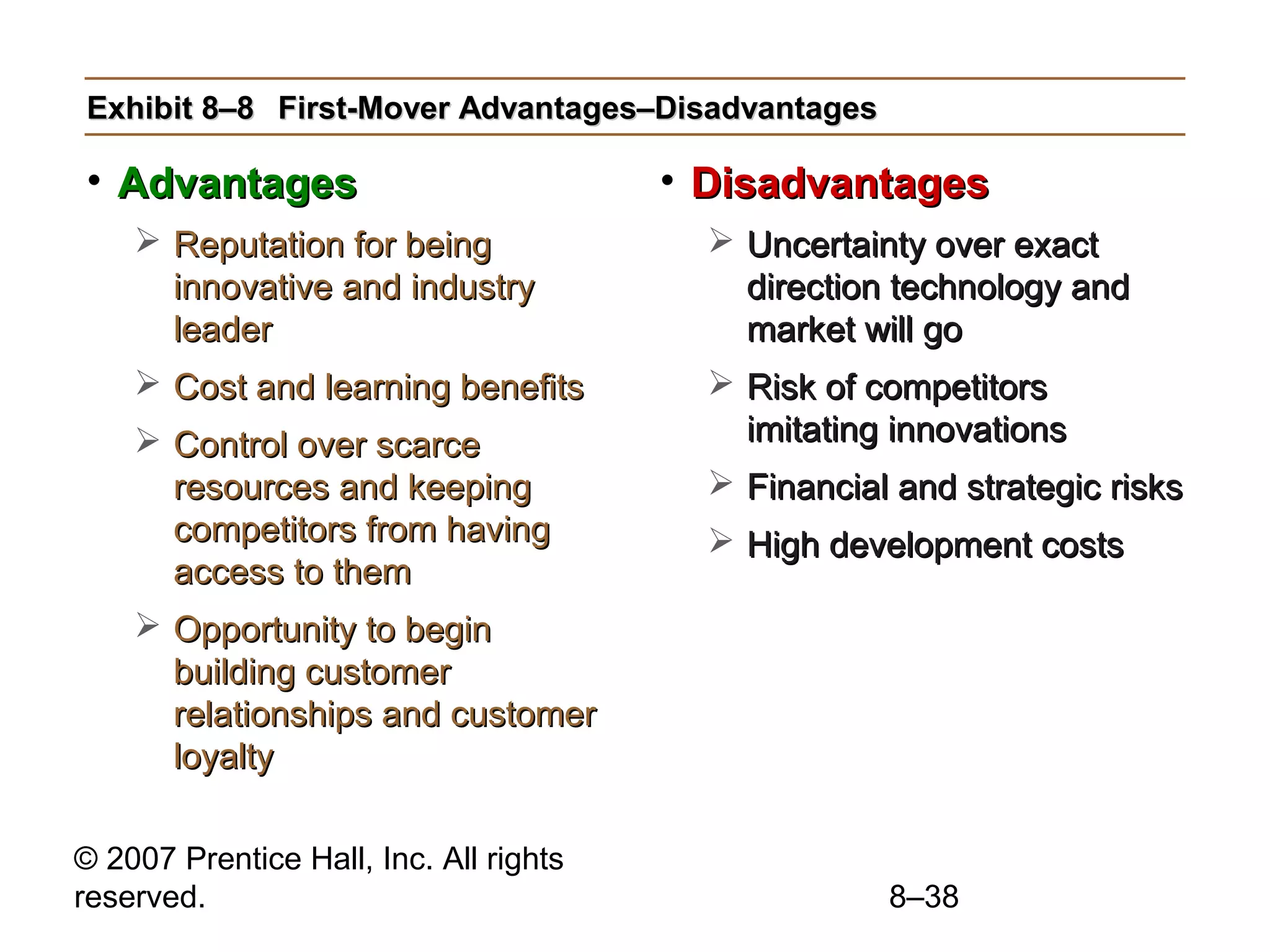 Exhibit 8–8 First-Mover Advantages–Disadvantages

• Advantages

➢ Reputation for being innovative and industry leader

➢ Cost and learning benefits

➢ Control over scarce resources and keeping competitors from having access to them

➢ Opportunity to begin building customer relationships and customer loyalty

• Disadvantages

➢ Uncertainty over exact direction technology and market will go

➢ Risk of competitors imitating innovations

➢ Financial and strategic risks

➢ High development costs

© 2007 Prentice Hall, Inc. All rights reserved.

8–38